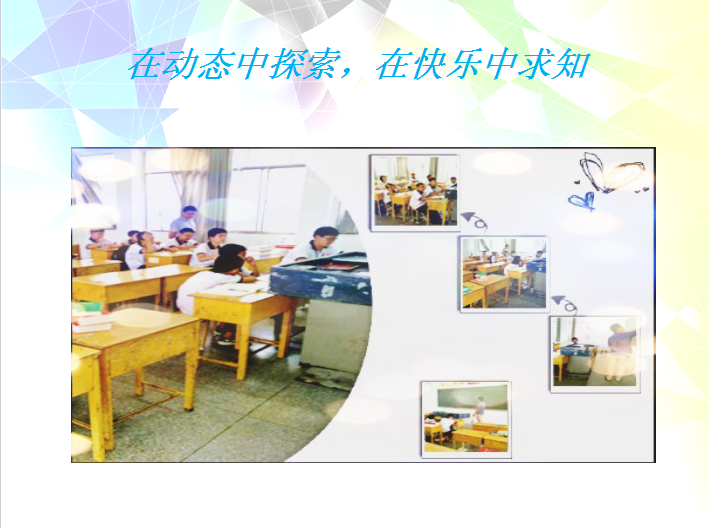 在动态中探索，在快乐中求知